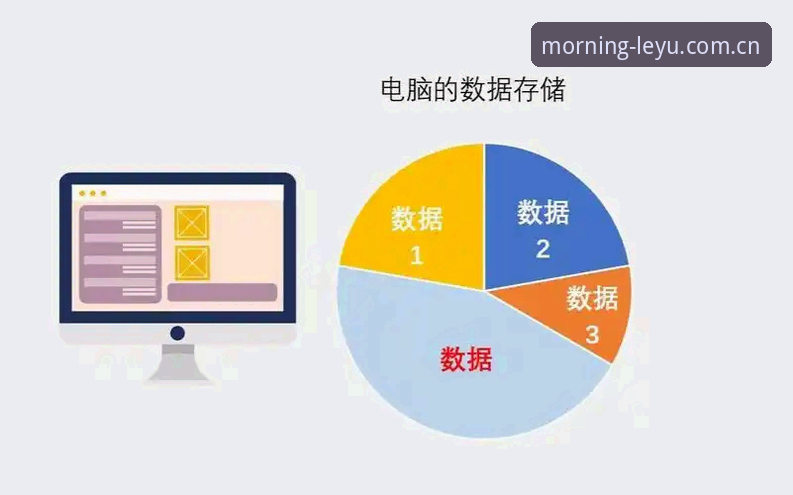 morning-leyu.com.cn

电脑的数据存储

数据 1

数据 2

数据 3

数据